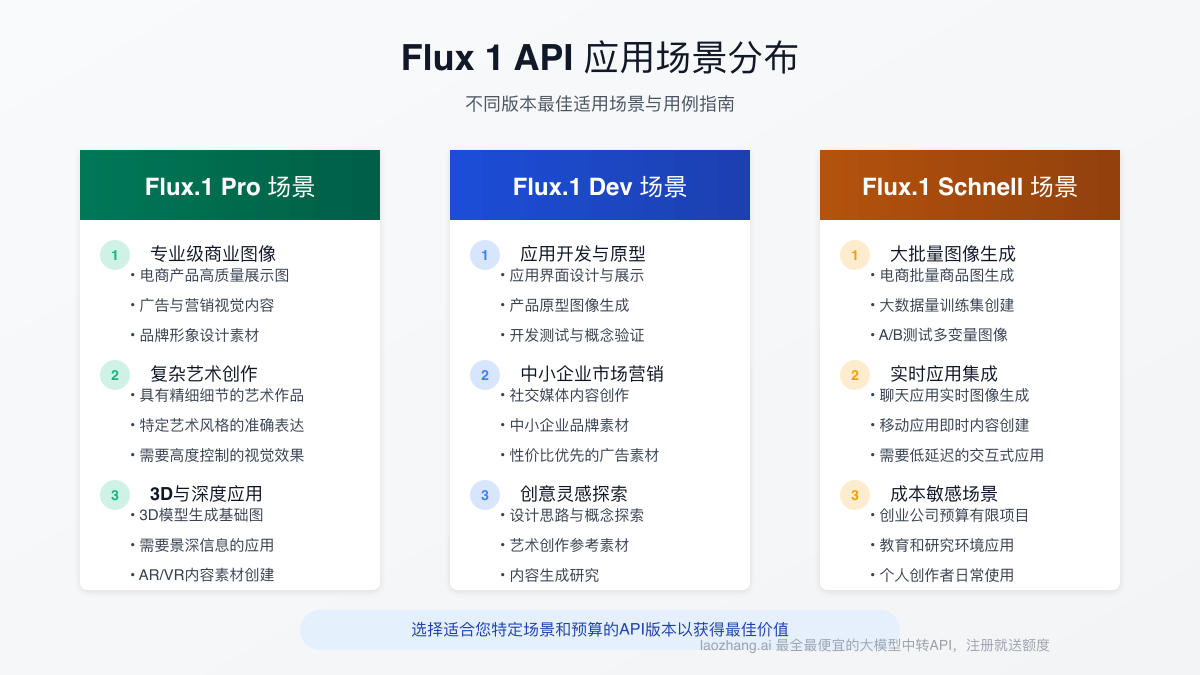 Flux 1 API 应用场景分布

不同版本最佳适用场景与用例指南

Flux.1 Pro 场景

1 专业级商业图像
• 电商产品高质量展示图
• 广告与营销视觉内容
• 品牌形象设计素材

2 复杂艺术创作
• 具有精细细节的艺术作品
• 特定艺术风格的准确表达
• 需要高度控制的视觉效果

3 3D与深度应用
• 3D模型生成基础图
• 需要景深信息的应用
• AR/VR内容素材创建

Flux.1 Dev 场景

1 应用开发与原型
• 应用界面设计与展示
• 产品原型图像生成
• 开发测试与概念验证

2 中小企业市场营销
• 社交媒体内容创作
• 中小企业品牌素材
• 性价比优先的广告素材

3 创意灵感探索
• 设计思路与概念探索
• 艺术创作参考素材
• 内容生成研究

Flux.1 Schnell 场景

1 大批量图像生成
• 电商批量商品图生成
• 大数据量训练集创建
• A/B测试多变量图像

2 实时应用集成
• 聊天应用实时图像生成
• 移动应用即时内容创建
• 需要低延迟的交互式应用

3 成本敏感场景
• 创业公司预算有限项目
• 教育和研究环境应用
• 个人创作者日常使用

选择适合您特定场景和预算的API版本以获得最佳价值

laozhang.ai 最全最便宜的大模型中转API，注册就送额度